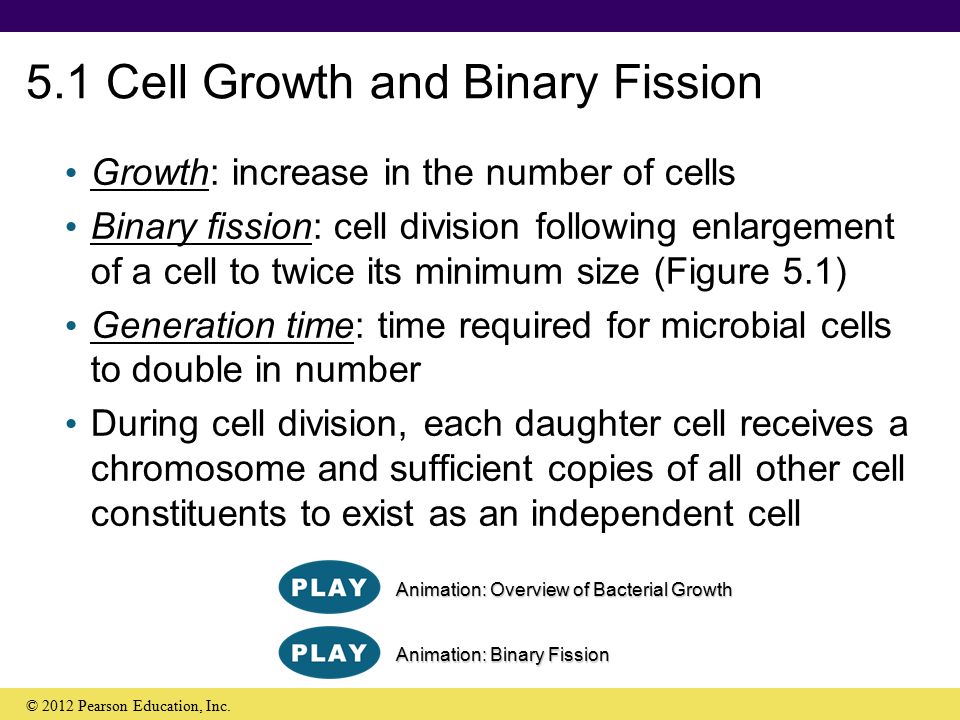 5.1 Cell Growth and Binary Fission

• Growth: increase in the number of cells
• Binary fission: cell division following enlargement of a cell to twice its minimum size (Figure 5.1)
• Generation time: time required for microbial cells to double in number
• During cell division, each daughter cell receives a chromosome and sufficient copies of all other cell constituents to exist as an independent cell

PLAY Animation: Overview of Bacterial Growth

PLAY Animation: Binary Fission

© 2012 Pearson Education, Inc.